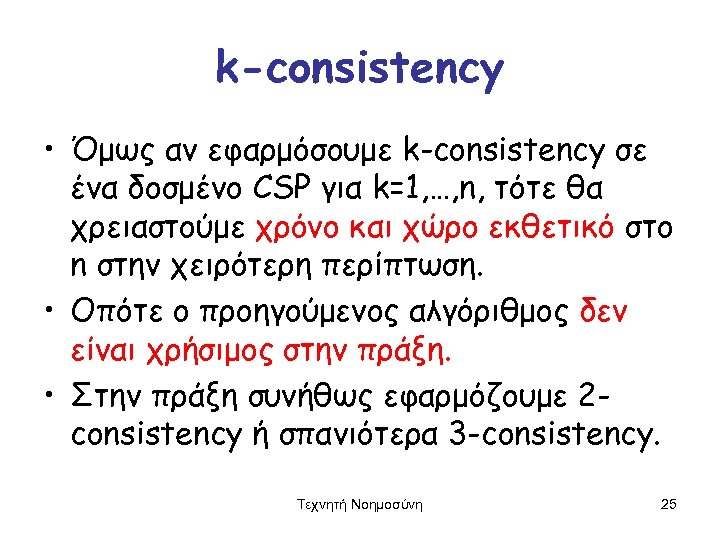 k-consistency

• Όμως αν εφαρμόσουμε k-consistency σε ένα δοσμένο CSP για k=1,…,n, τότε θα χρειαστούμε χρόνο και χώρο εκθετικό στο n στην χειρότερη περίπτωση.

• Οπότε ο προηγούμενος αλγόριθμος δεν είναι χρήσιμος στην πράξη.

• Στην πράξη συνήθως εφαρμόζουμε 2-consistency ή σπανιότερα 3-consistency.

Τεχνητή Νοημοσύνη

25